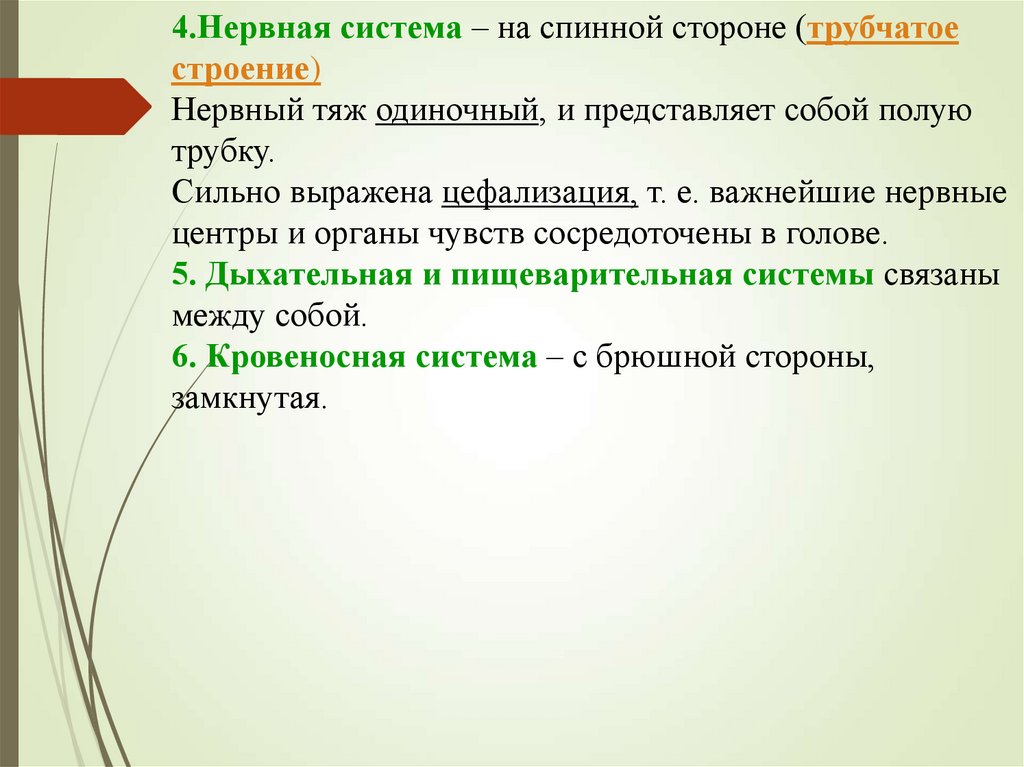 4.Нервная система – на спинной стороне (трубчатое строение)
Нервный тяж одиночный, и представляет собой полую трубку.
Сильно выражена цефализация, т. е. важнейшие нервные центры и органы чувств сосредоточены в голове.
5. Дыхательная и пищеварительная системы связаны между собой.
6. Кровеносная система – с брюшной стороны, замкнутая.